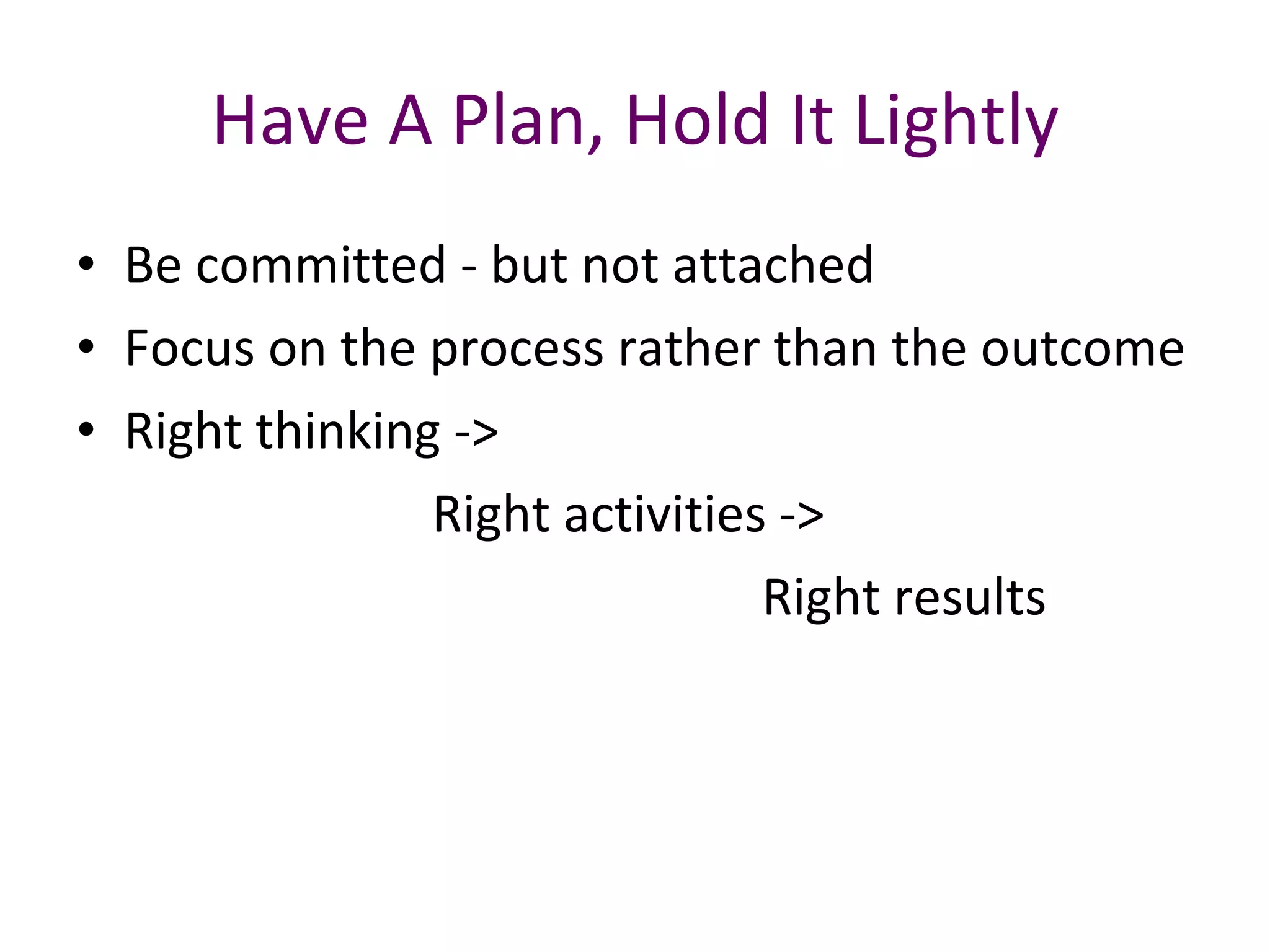 Have A Plan, Hold It Lightly

• Be committed - but not attached
• Focus on the process rather than the outcome
• Right thinking ->

Right activities ->

Right results